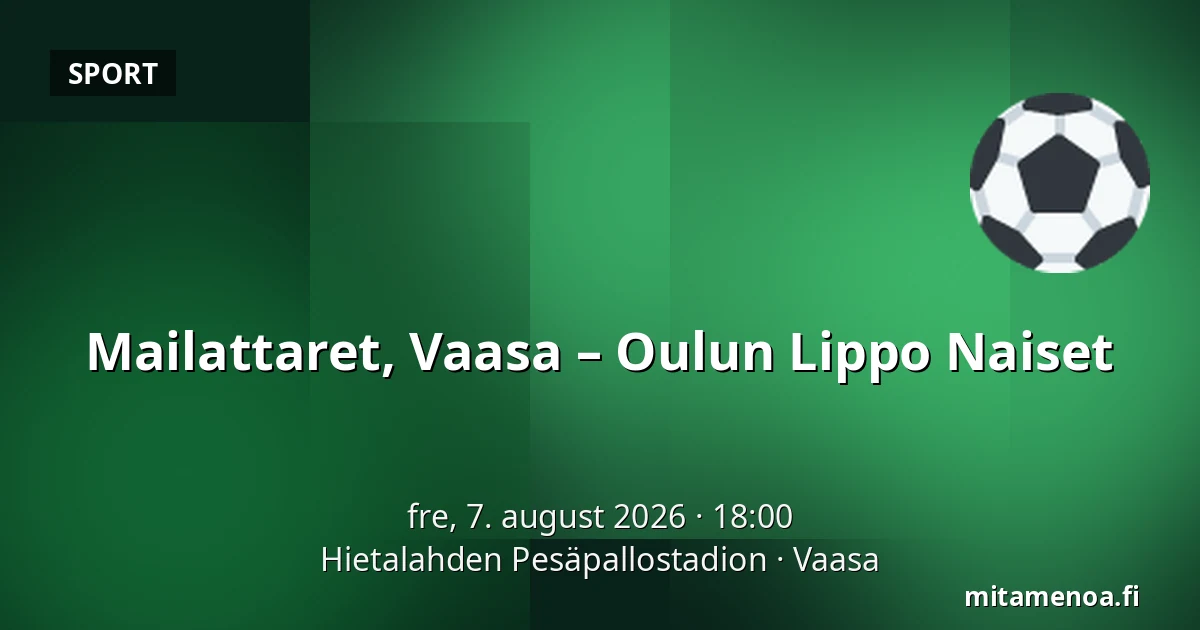 SPORT

Mailattaret, Vaasa – Oulun Lippo Naiset

fre, 7. august 2026 · 18:00
Hietalahden Pesäpallostadion · Vaasa

mitamenoa.fi